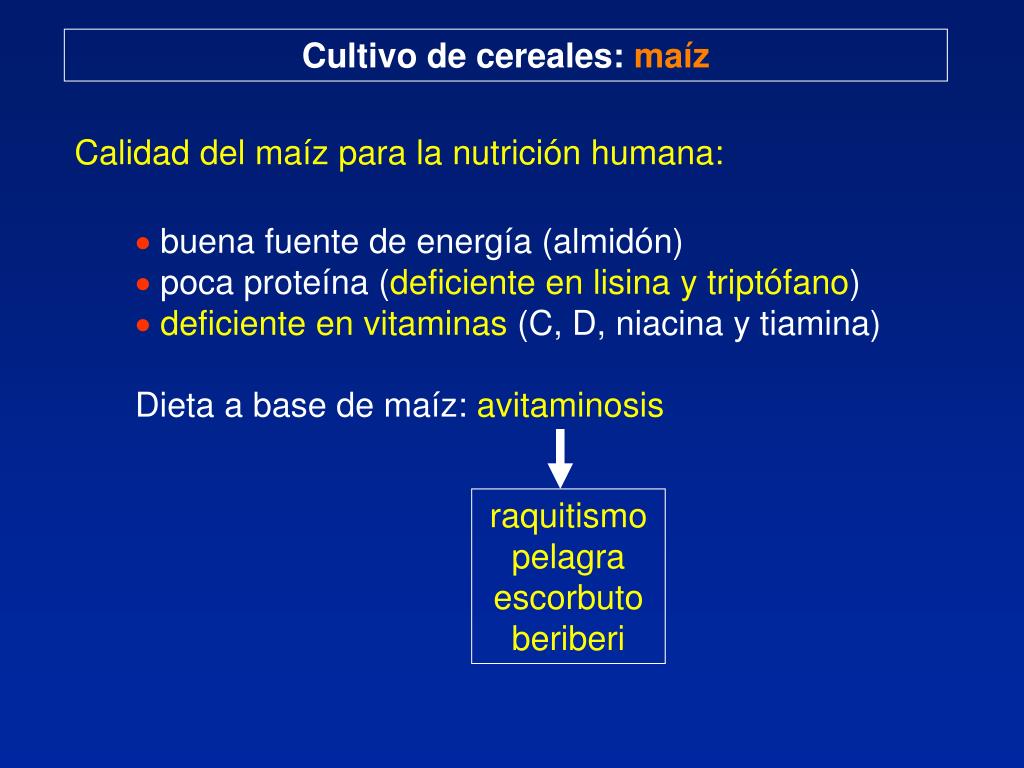 Cultivo de cereales: maíz

Calidad del maíz para la nutrición humana:

• buena fuente de energía (almidón)
• poca proteína (deficiente en lisina y triptófano)
• deficiente en vitaminas (C, D, niacina y tiamina)

Dieta a base de maíz: avitaminosis

raquitismo
pelagra
escorbuto
beriberi